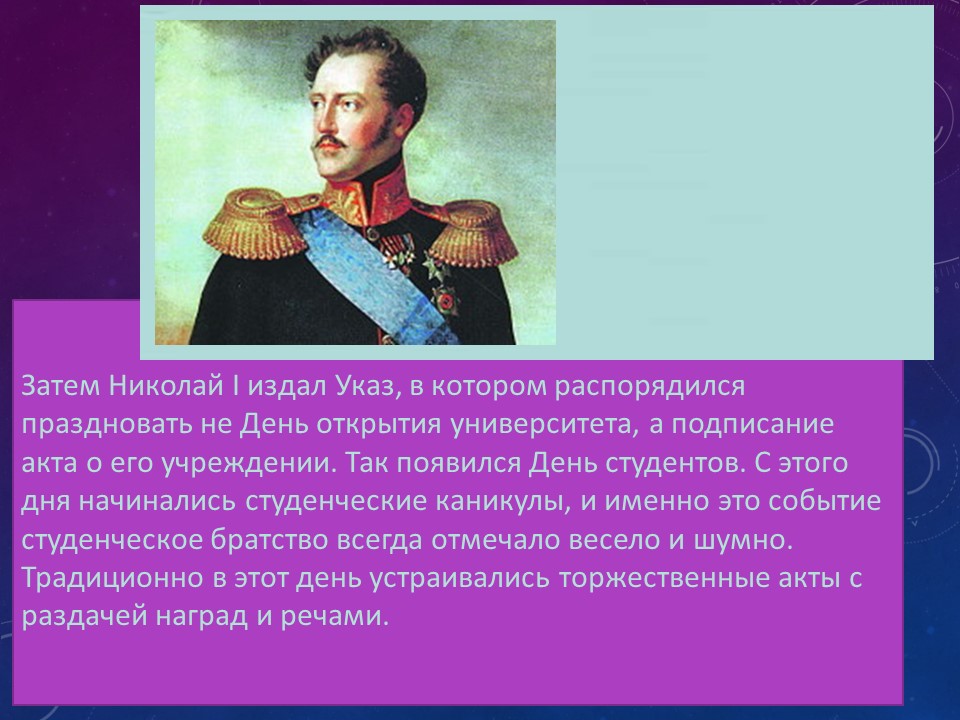 Затем Николай I издал Указ, в котором распорядился праздновать не День открытия университета, а подписание акта о его учреждении. Так появился День студентов. С этого дня начинались студенческие каникулы, и именно это событие студенческое братство всегда отмечало весело и шумно. Традиционно в этот день устраивались торжественные акты с раздачей наград и речами.